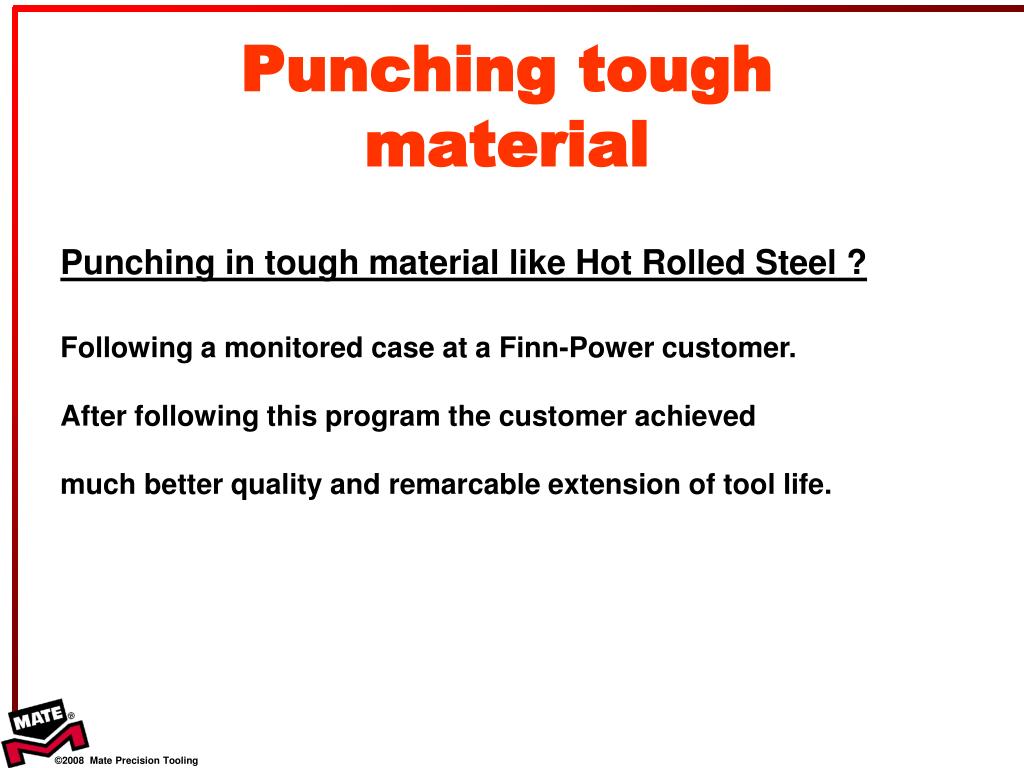 Punching tough material

Punching in tough material like Hot Rolled Steel ?

Following a monitored case at a Finn-Power customer.

After following this program the customer achieved

much better quality and remarcable extension of tool life.

MATE®

©2008 Mate Precision Tooling